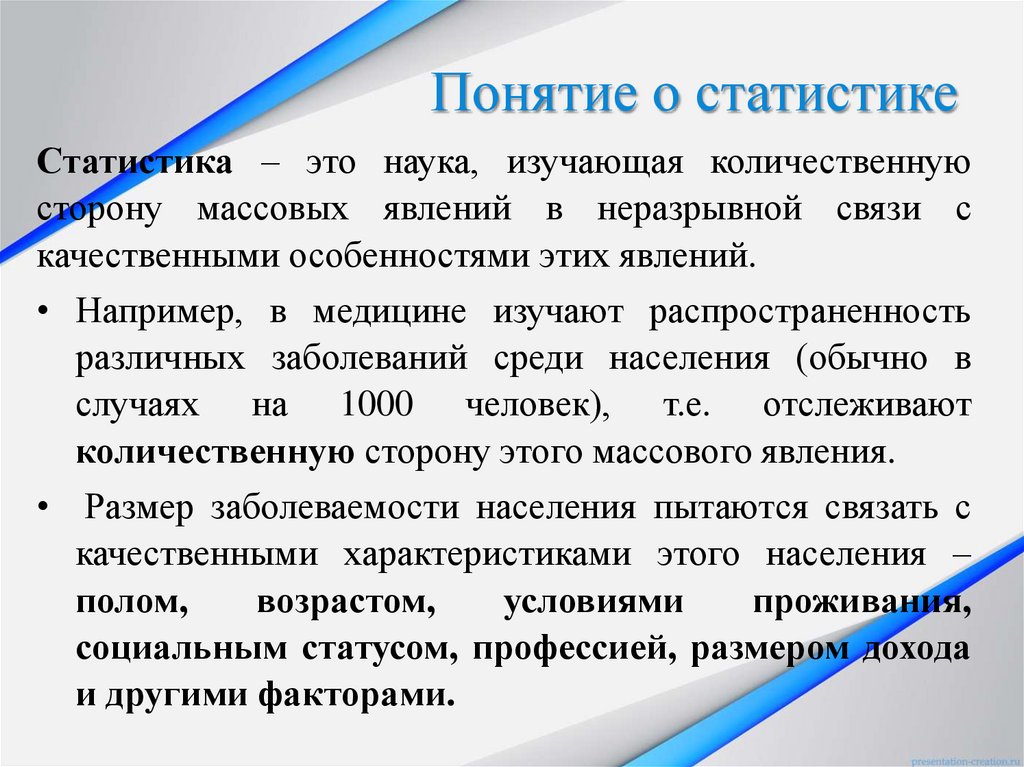 Понятие о статистике

Статистика – это наука, изучающая количественную сторону массовых явлений в неразрывной связи с качественными особенностями этих явлений.

• Например, в медицине изучают распространенность различных заболеваний среди населения (обычно в случаях на 1000 человек), т.е. отслеживают количественную сторону этого массового явления.

• Размер заболеваемости населения пытаются связать с качественными характеристиками этого населения – полом, возрастом, условиями проживания, социальным статусом, профессией, размером дохода и другими факторами.

presentation-creation.ru